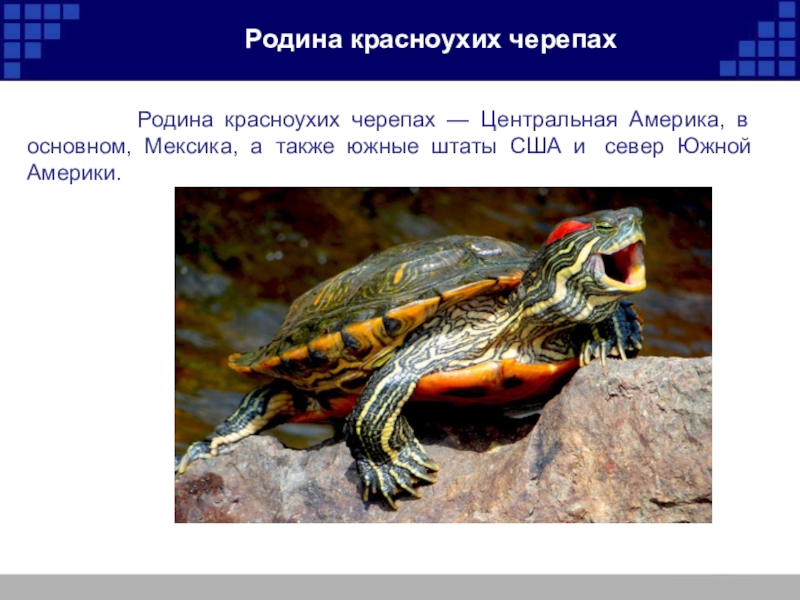 Родина красноухих черепах

Родина красноухих черепах — Центральная Америка, в основном, Мексика, а также южные штаты США и север Южной Америки.